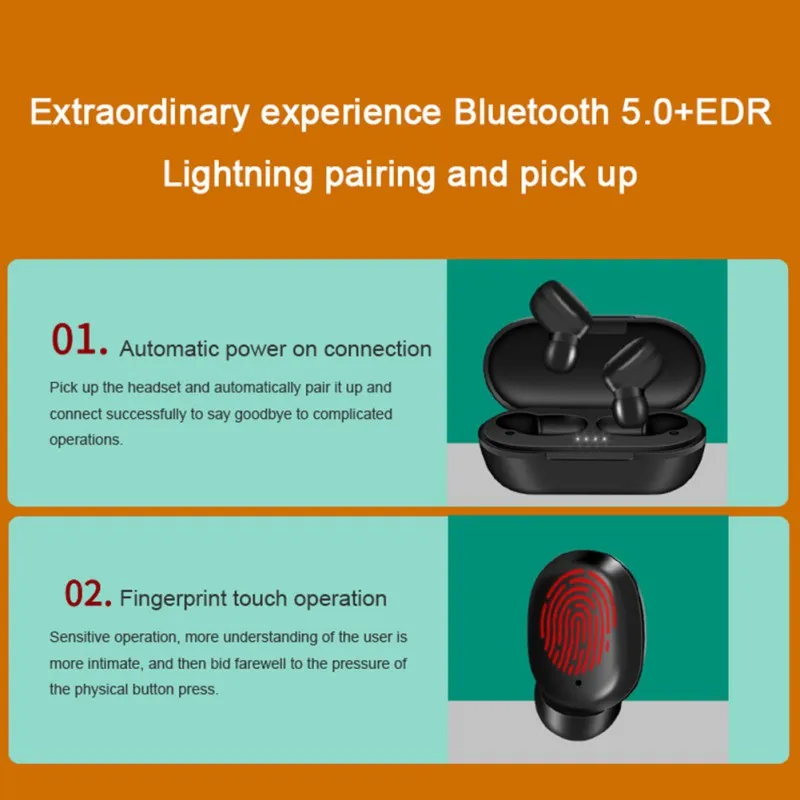 Extraordinary experience Bluetooth 5.0+EDR
Lightning pairing and pick up

01. Automatic power on connection

Pick up the headset and automatically pair it up and connect successfully to say goodbye to complicated operations.

02. Fingerprint touch operation

Sensitive operation, more understanding of the user is more intimate, and then bid farewell to the pressure of the physical button press.